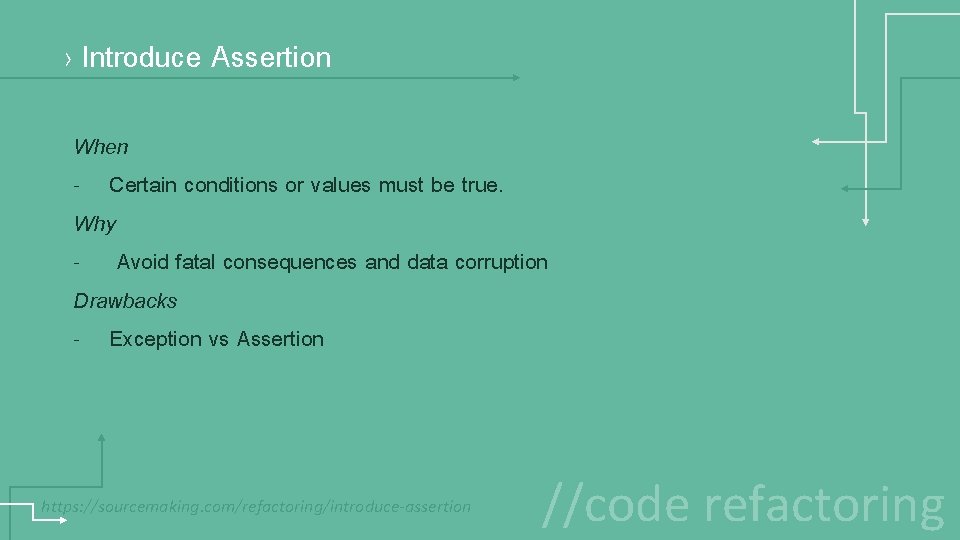 › Introduce Assertion

When

- Certain conditions or values must be true.

Why

- Avoid fatal consequences and data corruption

Drawbacks

- Exception vs Assertion

https://sourcemaking.com/refactoring/introduce-assertion

//code refactoring